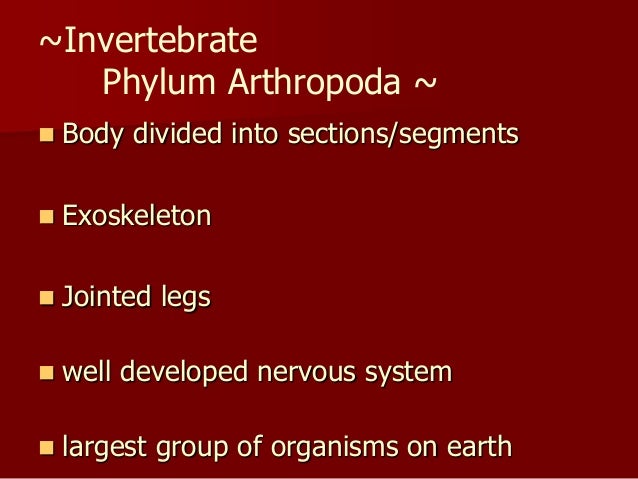 ~Invertebrate
Phylum Arthropoda ~

- Body divided into sections/segments
- Exoskeleton
- Jointed legs
- well developed nervous system
- largest group of organisms on earth